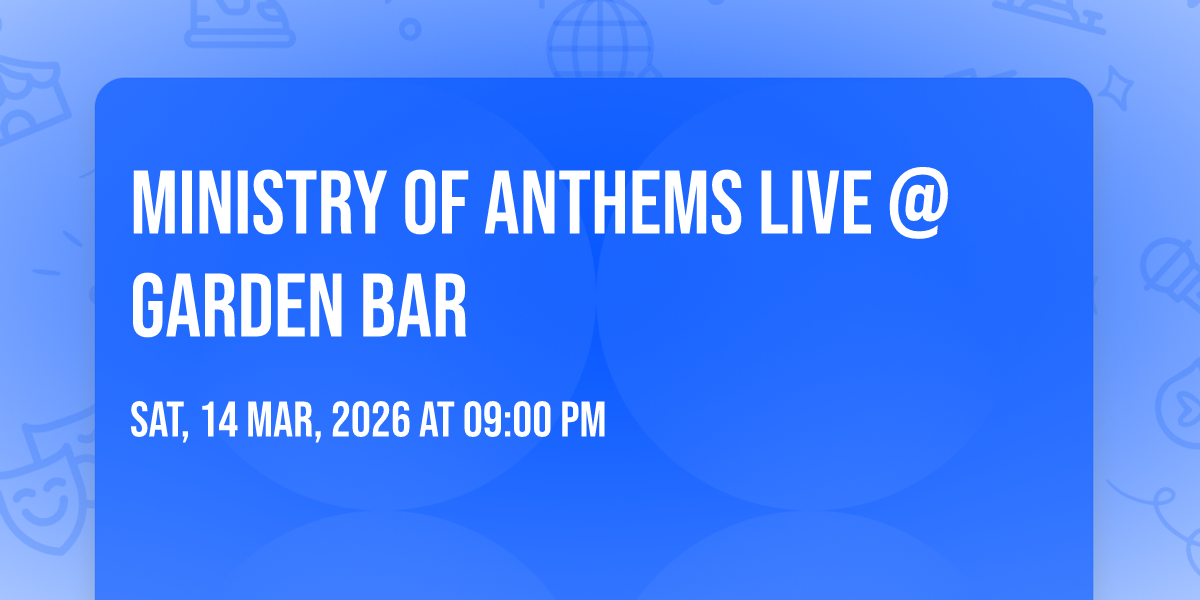 MINISTRY OF ANTHEMS LIVE @ GARDEN BAR

SAT, 14 MAR, 2026 AT 09:00 PM